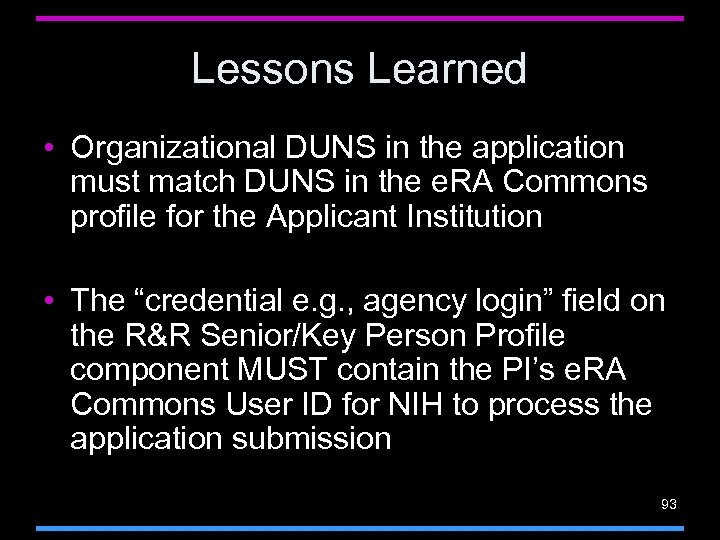 Lessons Learned

• Organizational DUNS in the application must match DUNS in the eRA Commons profile for the Applicant Institution

• The “credential e.g., agency login” field on the R&R Senior/Key Person Profile component MUST contain the PI’s eRA Commons User ID for NIH to process the application submission

93